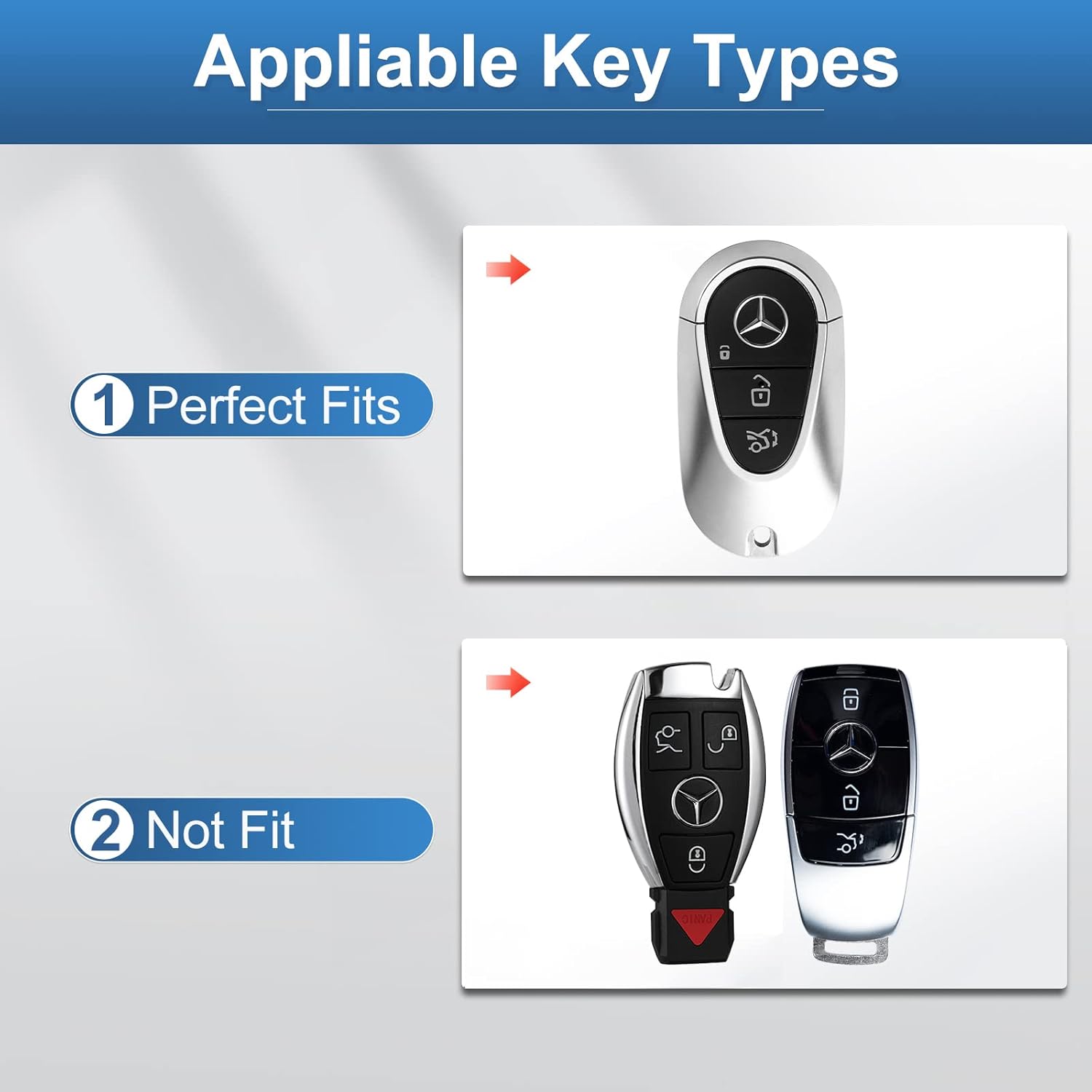 Appliable Key Types

1 Perfect Fits

2 Not Fit

PANIC